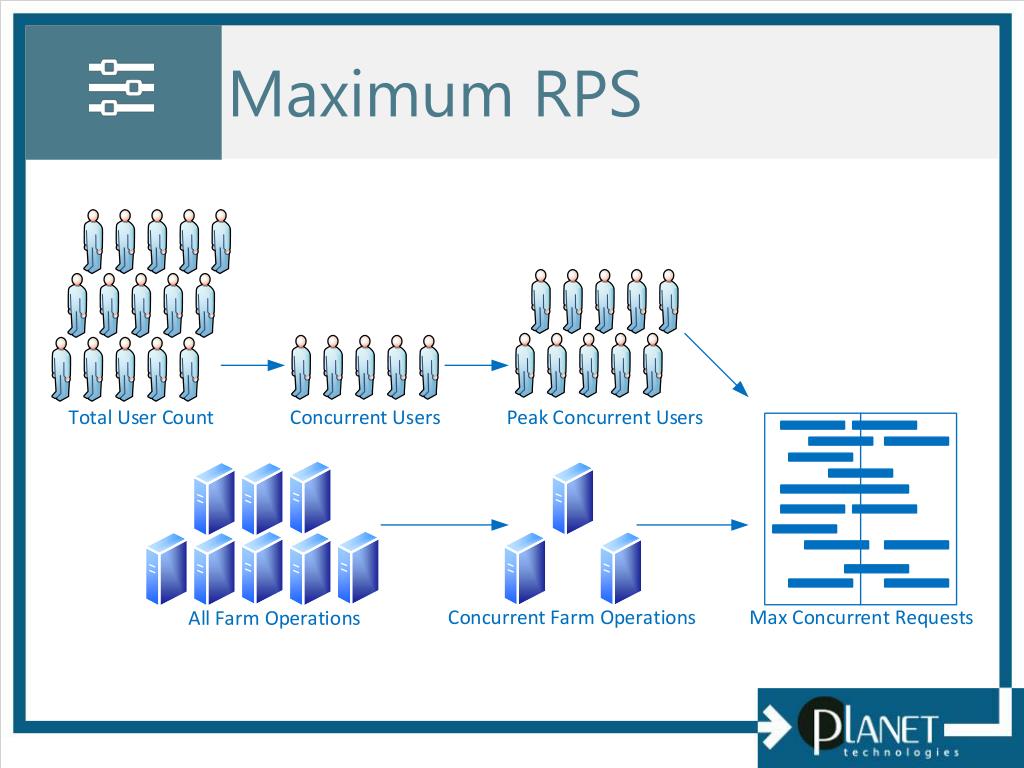 Maximum RPS

Total User Count

Concurrent Users

Peak Concurrent Users

All Farm Operations

Concurrent Farm Operations

Max Concurrent Requests

PLANET
technologies